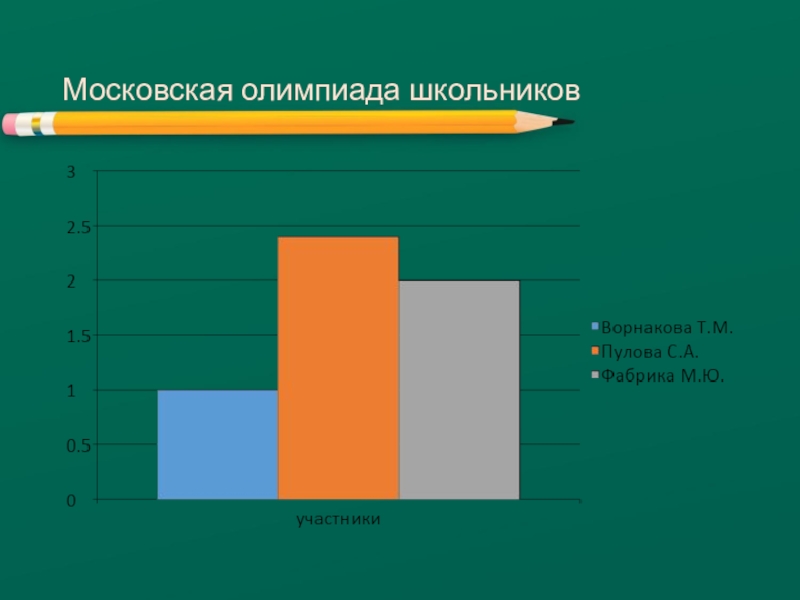 Московская олимпиада школьников

3
2.5
2
1.5
1
0.5
0

участники

Ворнакова Т.М.
Пулова С.А.
Фабрика М.Ю.